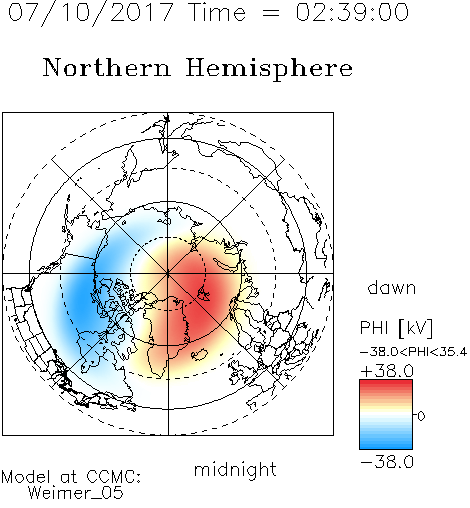 07/10/2017 Time = 02:39:00

Northern Hemisphere

dawn

PHI [kV]

-38.0<PHI<35.4

+38.0

0

-38.0

midnight

Model at CCMC:
Weimer_05